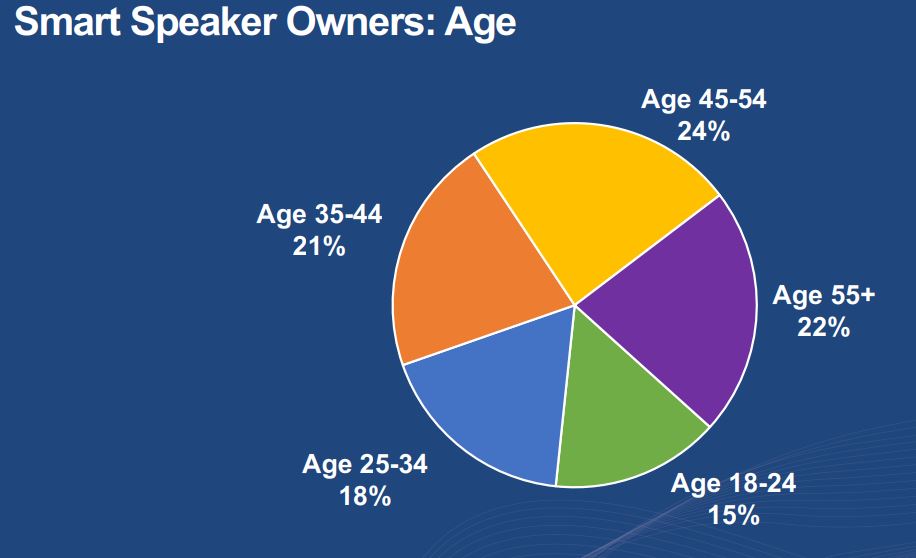 Smart Speaker Owners: Age

Age 45-54
24%

Age 35-44
21%

Age 55+
22%

Age 25-34
18%

Age 18-24
15%